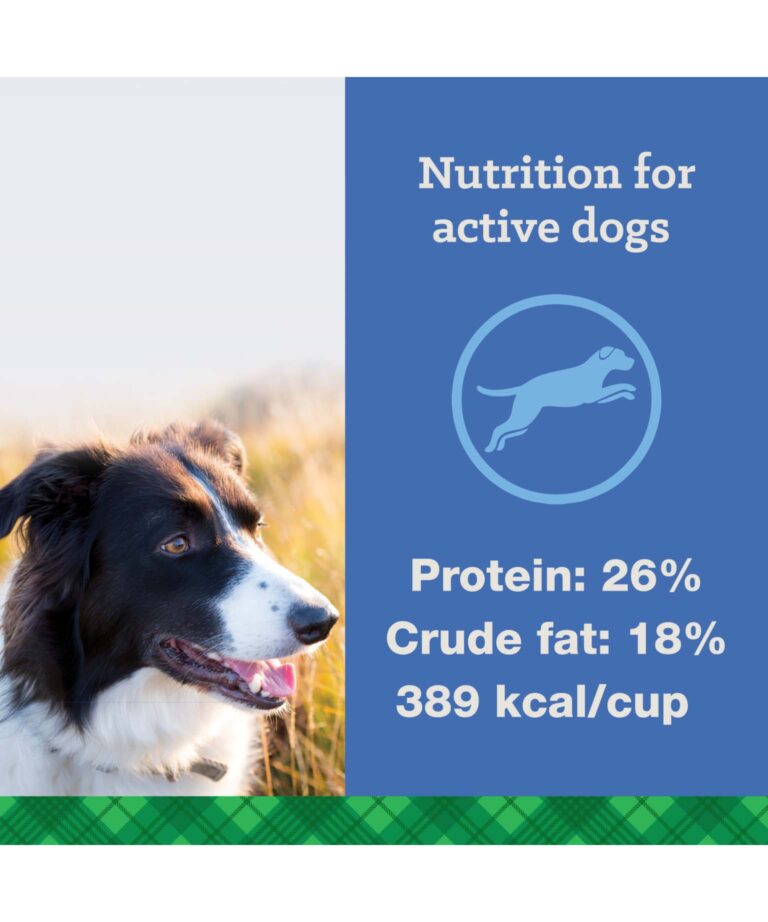 Nutrition for active dogs

Protein: 26%
Crude fat: 18%
389 kcal/cup